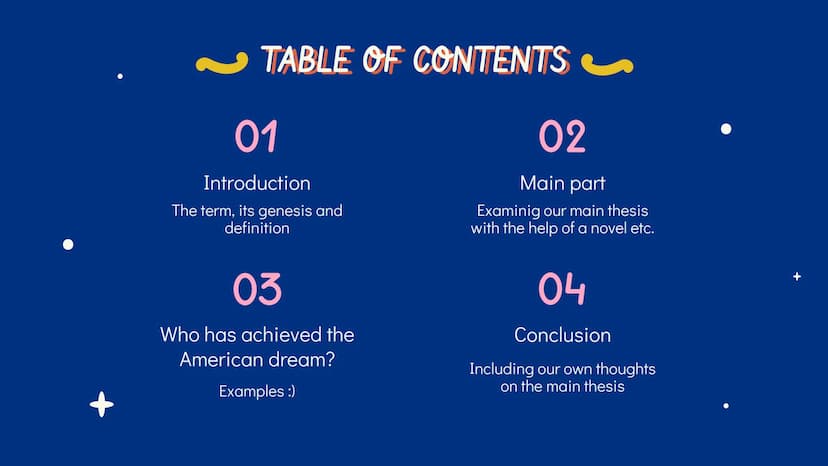 TABLE OF CONTENTS

01

Introduction

The term, its genesis and definition

02

Main part

Examinig our main thesis with the help of a novel etc.

03

Who has achieved the American dream?

Examples :)

04

Conclusion

Including our own thoughts on the main thesis